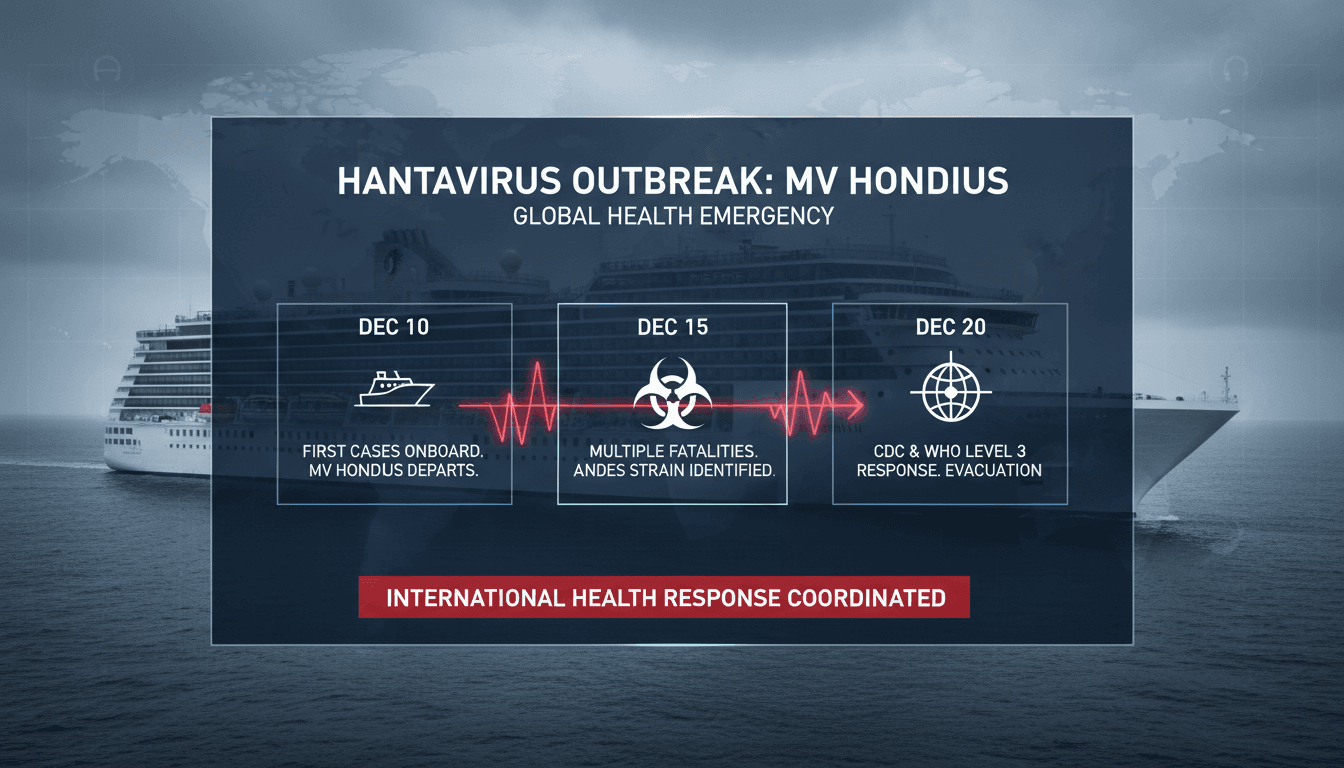 HANTAVIRUS OUTBREAK: MV HONDIUS
GLOBAL HEALTH EMERGENCY

DEC 10

FIRST CASES ONBOARD. MV HONDUS DEPARTS.

DEC 15

MULTIPLE FATALITIES. ANDES STRAIN IDENTIFIED.

DEC 20

CDC & WHO LEVEL 3 RESPONSE. EVACUATION

INTERNATIONAL HEALTH RESPONSE COORDINATED